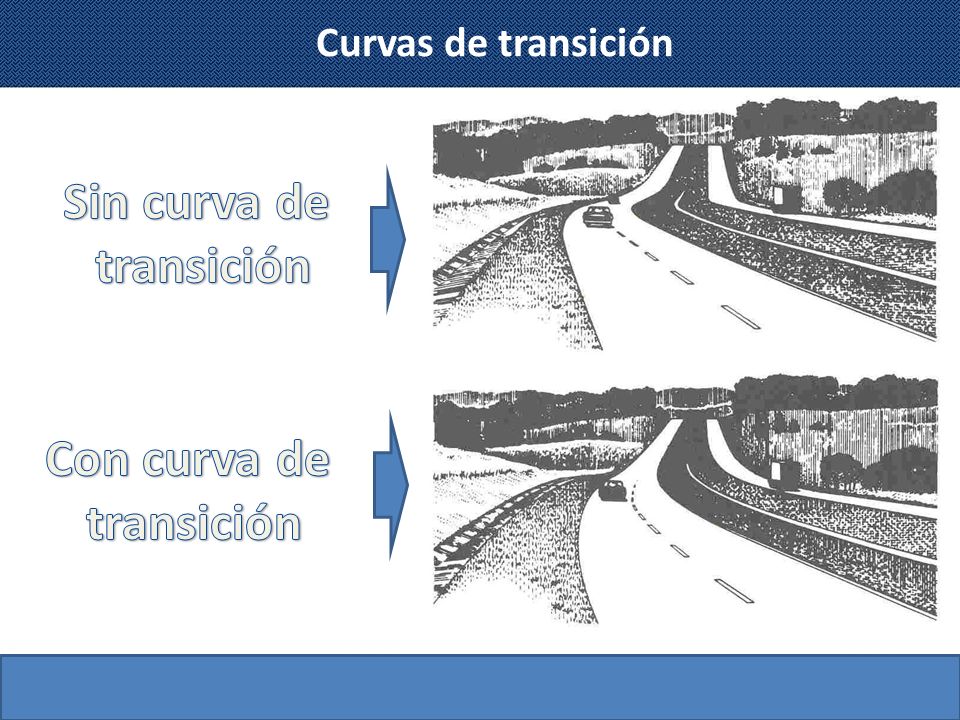 Curvas de transición

Sin curva de transición

Con curva de transición